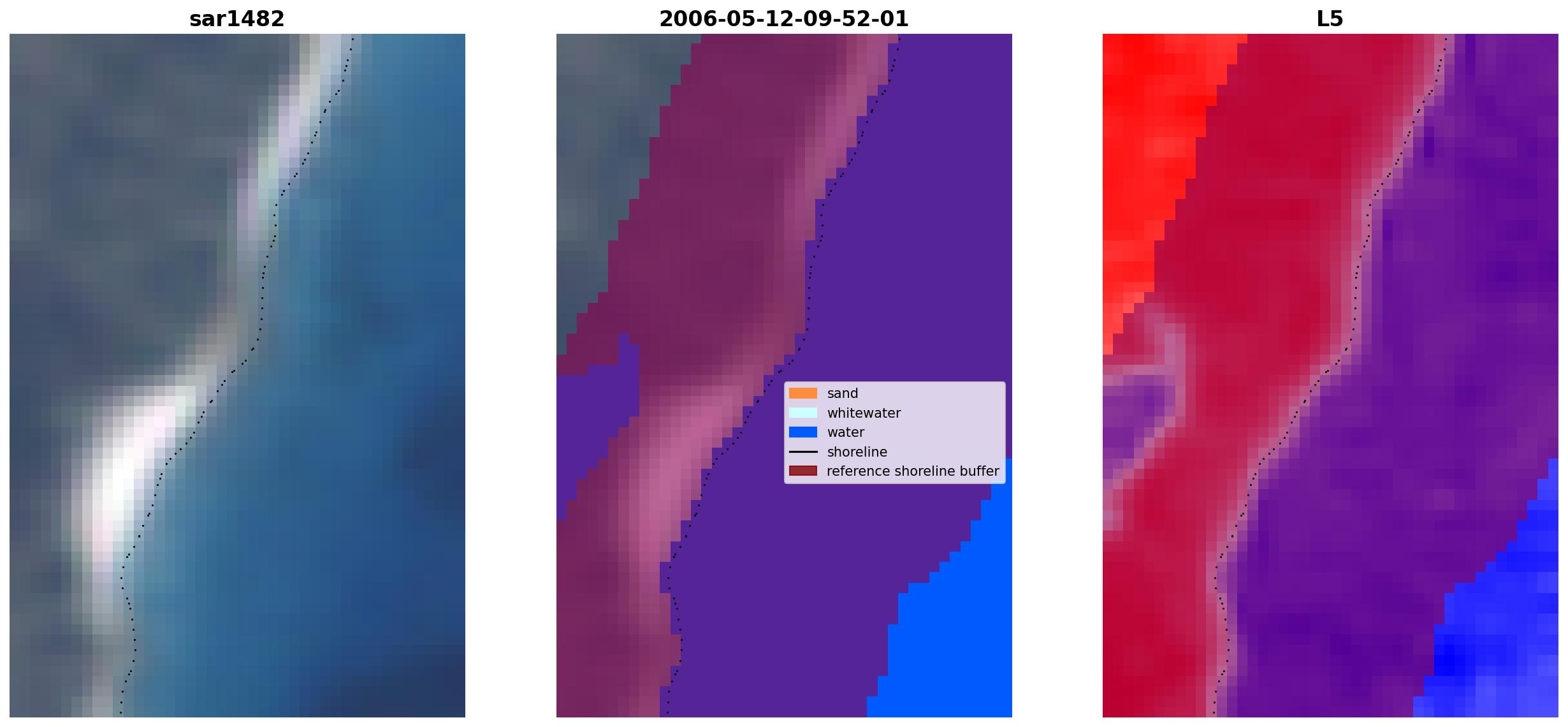 sar1482

2006-05-12-09-52-01

sand
whitewater
water
shoreline
reference shoreline buffer

L5